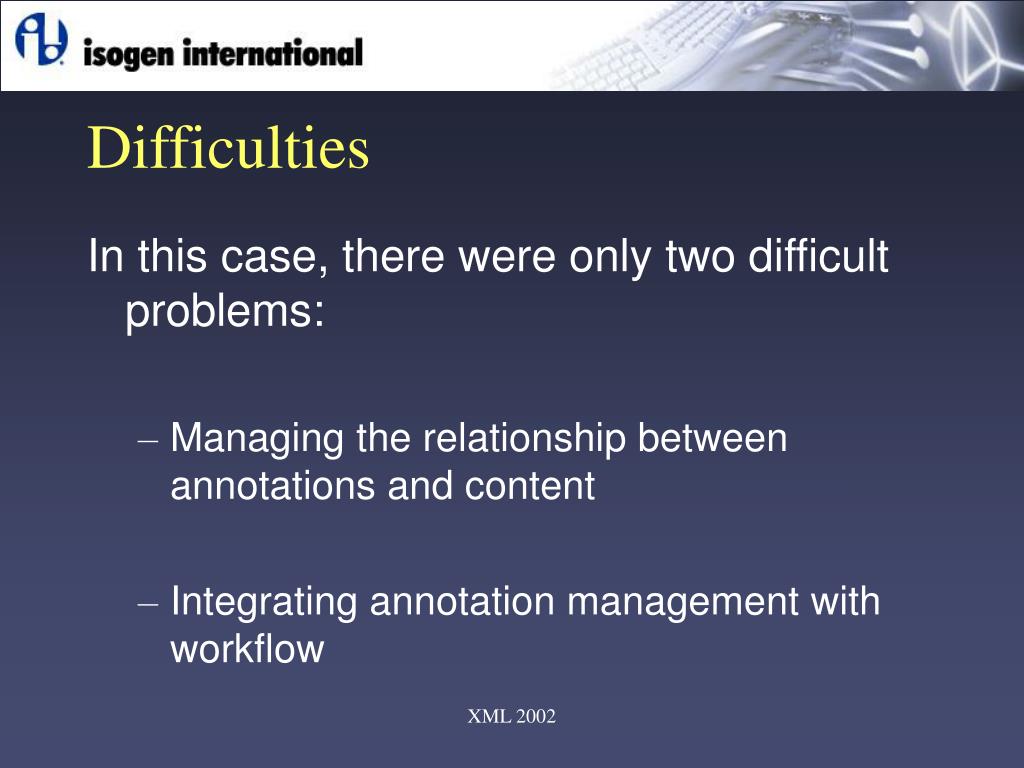 isogen international

Difficulties

In this case, there were only two difficult problems:

– Managing the relationship between annotations and content

– Integrating annotation management with workflow

XML 2002